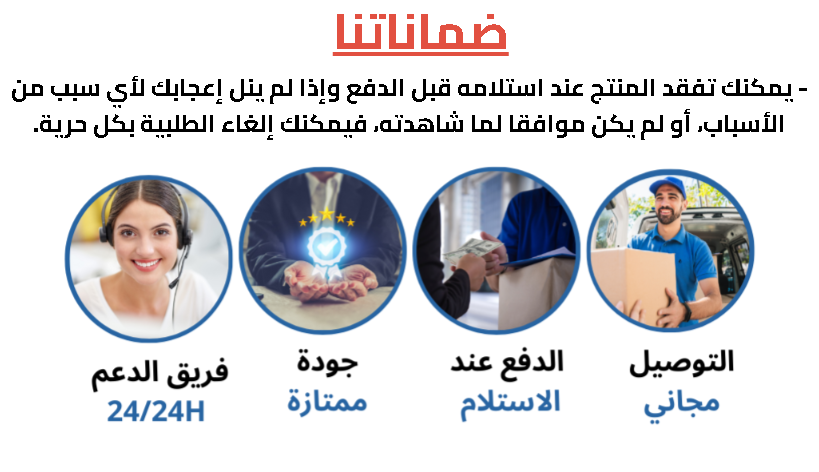 ضماناتنا

- يمكنك تفقد المنتج عند استلامه قبل الدفع وإذا لم ينل إعجابك لأي سبب من الأسباب، أو لم يكن موافقا لما شاهدته، فيمكنك إلغاء الطلبية بكل حرية.

التوصيل
مجاني

الدفع عند
الاستلام

جودة
ممتازة

فريق الدعم
24/24H